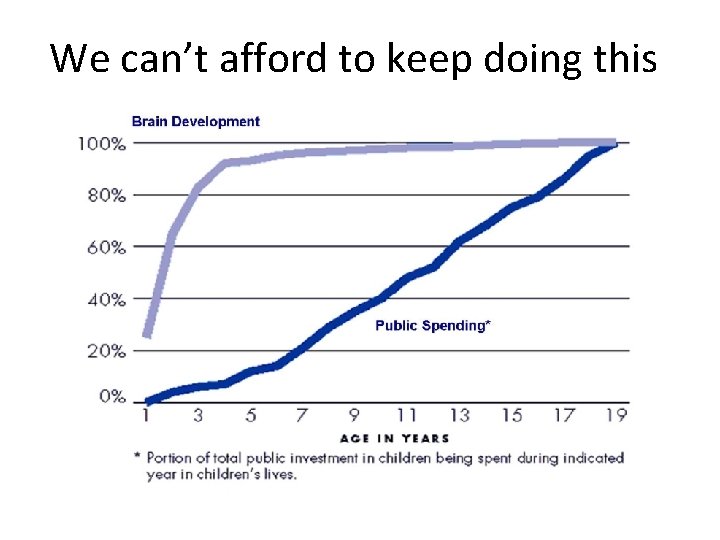 We can't afford to keep doing this

Brain Development

100%
80%
60%
40%
20%
0%

Public Spending*

1 3 5 7 9 11 13 15 17 19

AGE IN YEARS

* Portion of total public investment in children being spent during indicated year in children's lives.